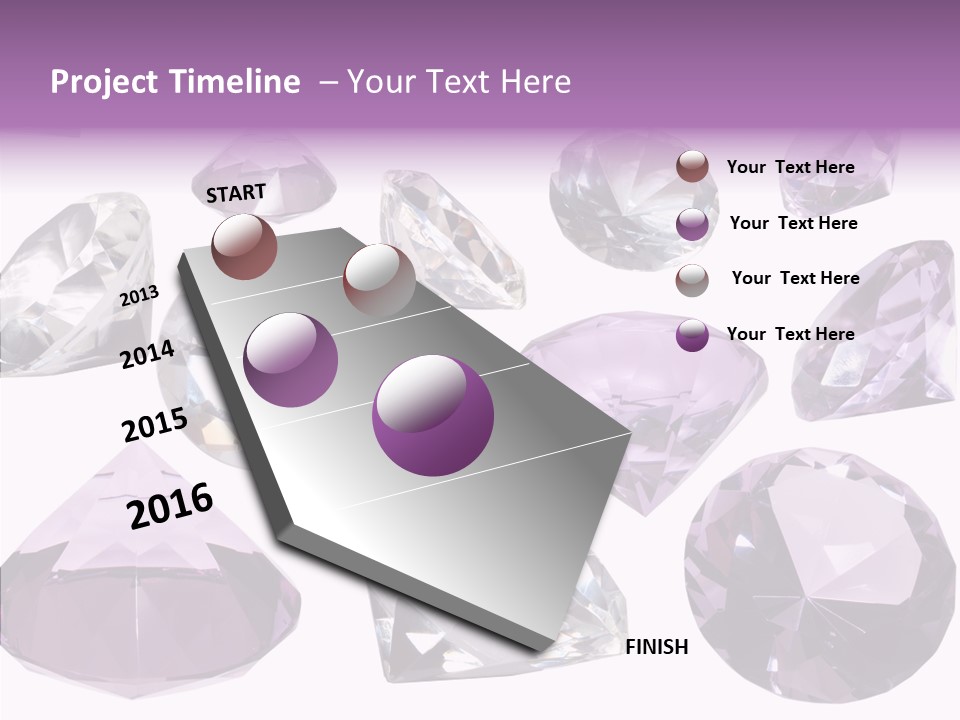 Project Timeline – Your Text Here

START

2013

2014

2015

2016

FINISH

Your Text Here

Your Text Here

Your Text Here

Your Text Here